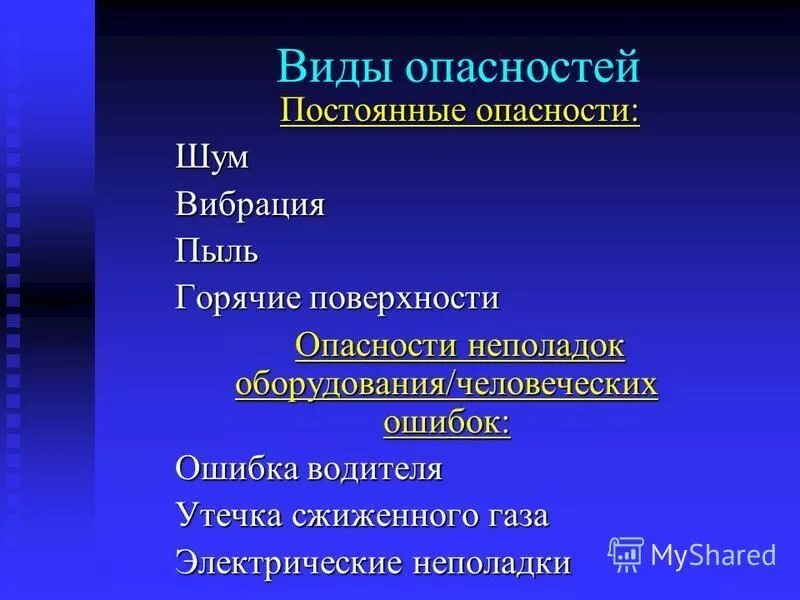 Виды опасностей

Постоянные опасности:

Шум

Вибрация

Пыль

Горячие поверхности

Опасности неполадок оборудования/человеческих ошибок:

Ошибка водителя

Утечка сжиженного газа

Электрические неполадки

MyShared